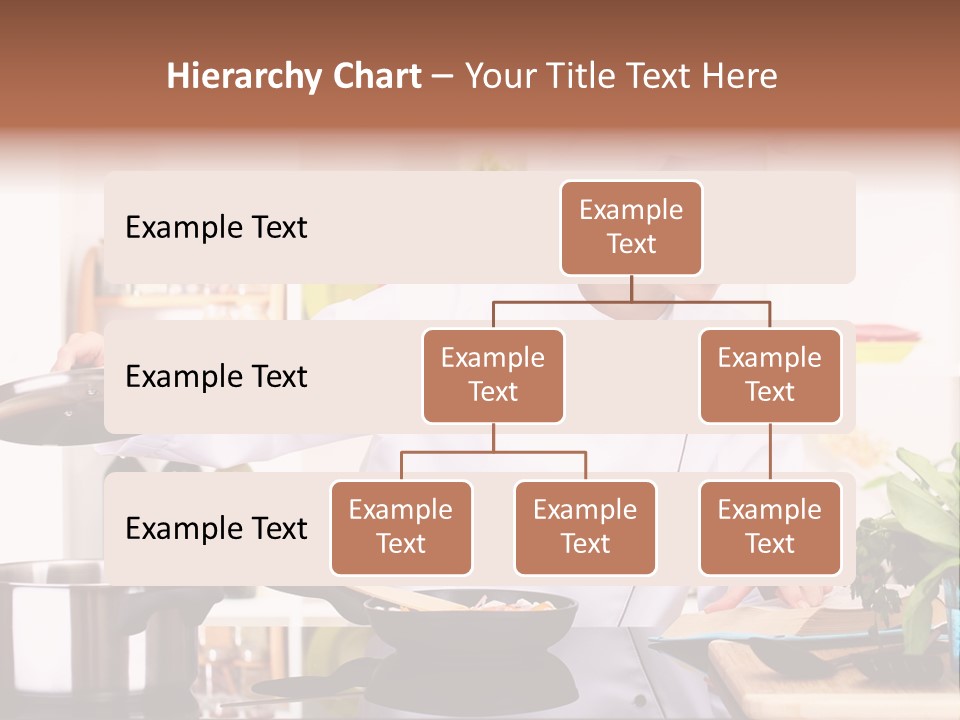 Hierarchy Chart – Your Title Text Here

Example Text

Example Text

Example Text

Example Text

Example Text

Example Text

Example Text

Example Text

Example Text